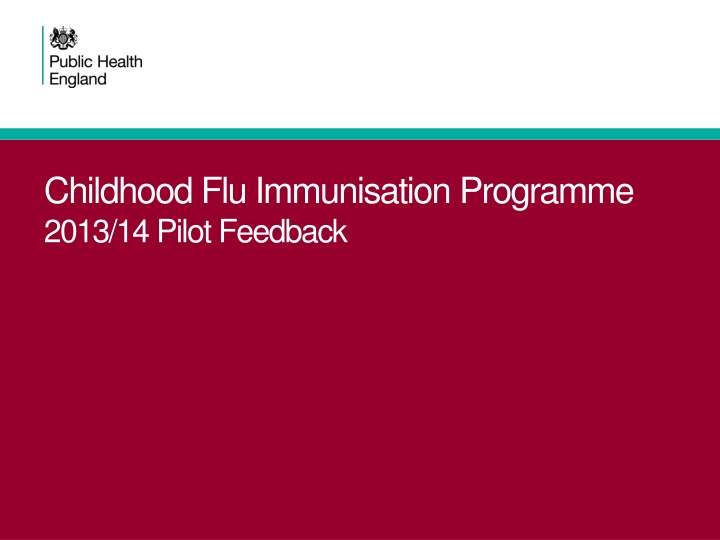 Public Health
England

Childhood Flu Immunisation Programme
2013/14 Pilot Feedback